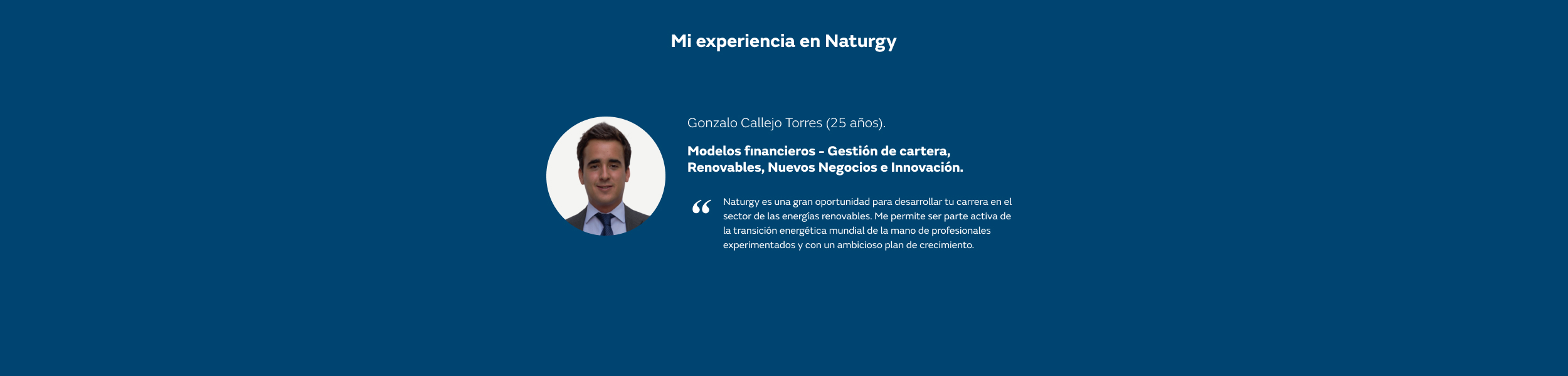 Mi experiencia en Naturgy

Gonzalo Callejo Torres (25 años).

Modelos financieros - Gestión de cartera, Renovables, Nuevos Negocios e Innovación.

“ Naturgy es una gran oportunidad para desarrollar tu carrera en el sector de las energías renovables. Me permite ser parte activa de la transición energética mundial de la mano de profesionales experimentados y con un ambicioso plan de crecimiento.